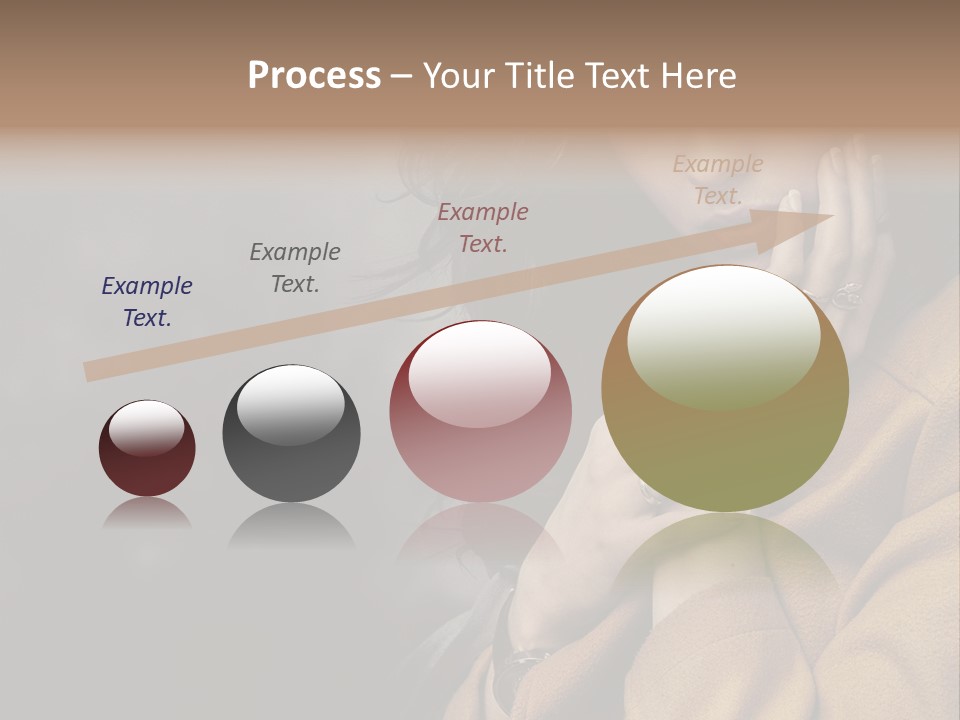 Process – Your Title Text Here

Example Text.

Example Text.

Example Text.

Example Text.